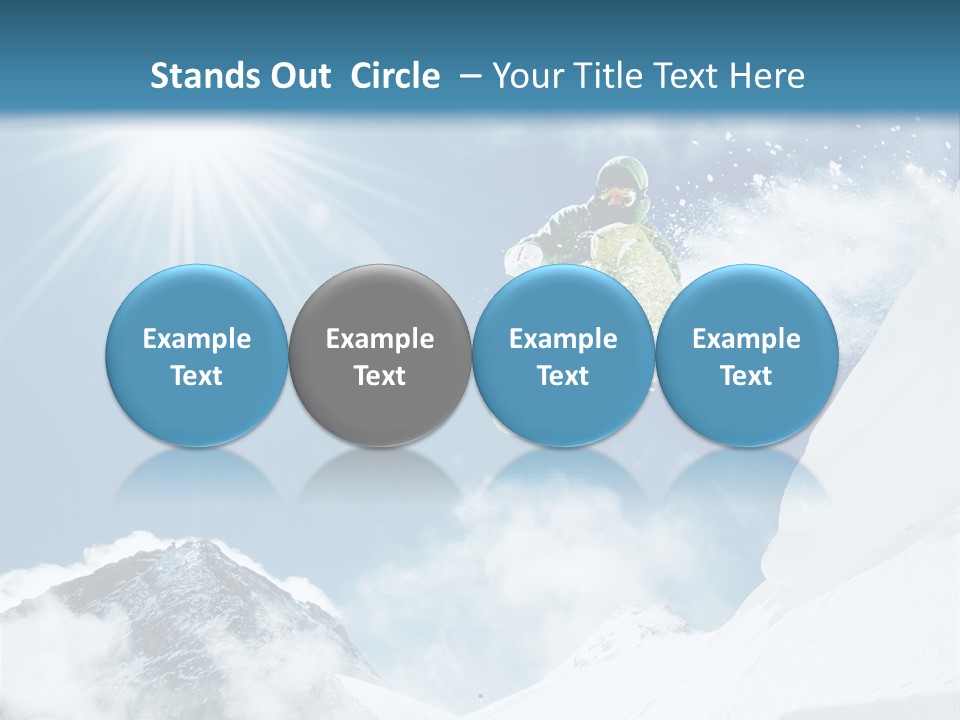 Stands Out Circle – Your Title Text Here

Example Text

Example Text

Example Text

Example Text